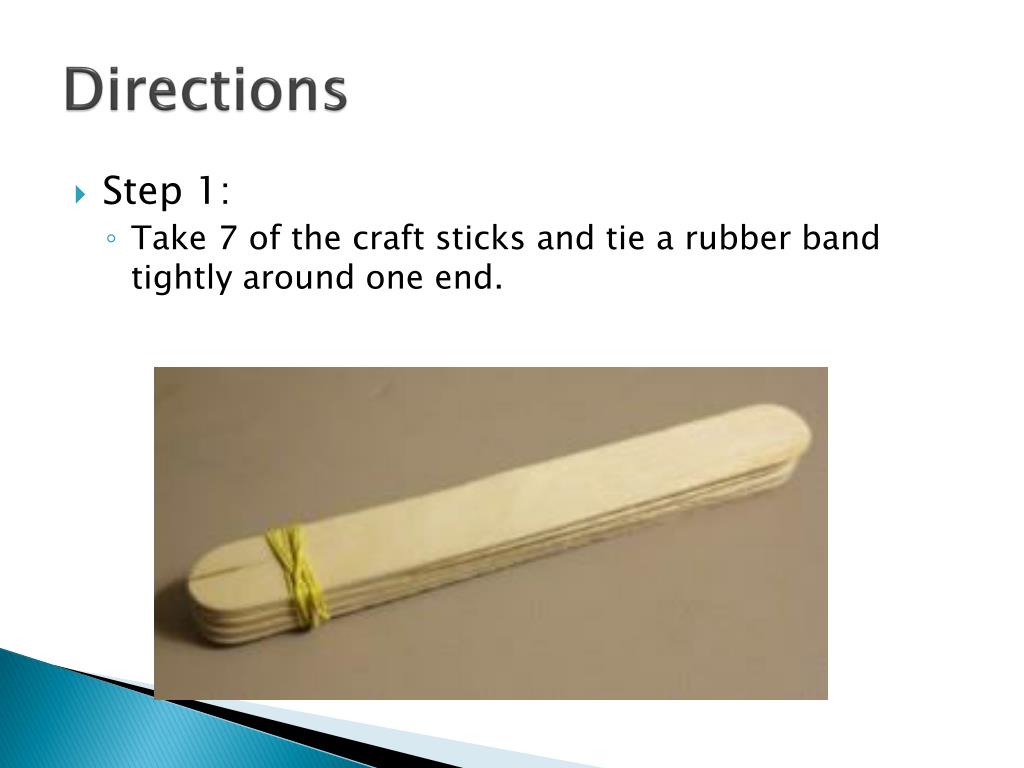 Directions

Step 1:

Take 7 of the craft sticks and tie a rubber band tightly around one end.